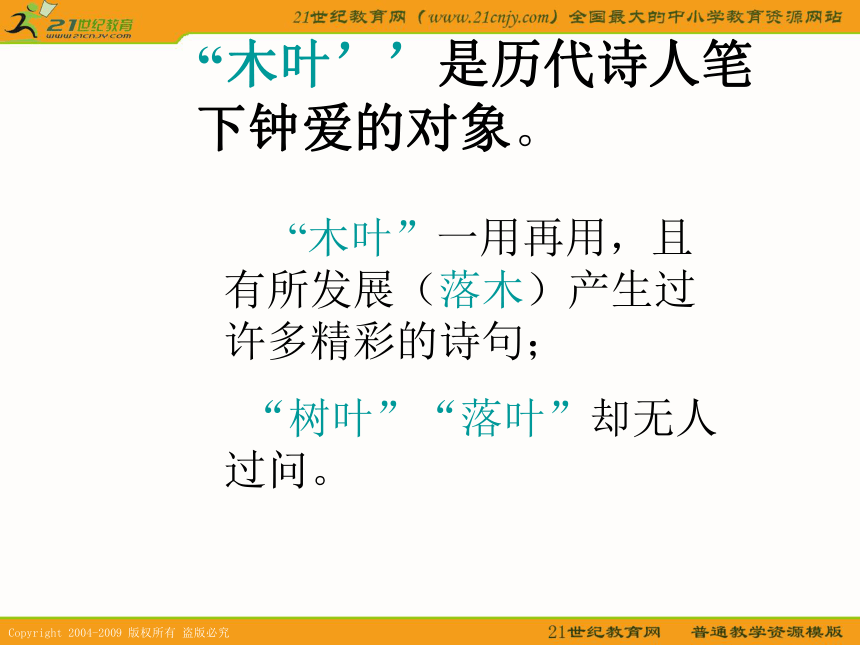 21世纪教育
www.21cnjy.com

21世纪教育网（www.21cnjy.com）全国最大的中小学教育资源网站

“木叶’’是历代诗人笔下钟爱的对象。

“木叶”一用再用，且有所发展（落木）产生过许多精彩的诗句；

“树叶”“落叶”却无人过问。

Copyright 2004-2009 版权所有 盗版必究

21世纪教育网　普通教学资源模版